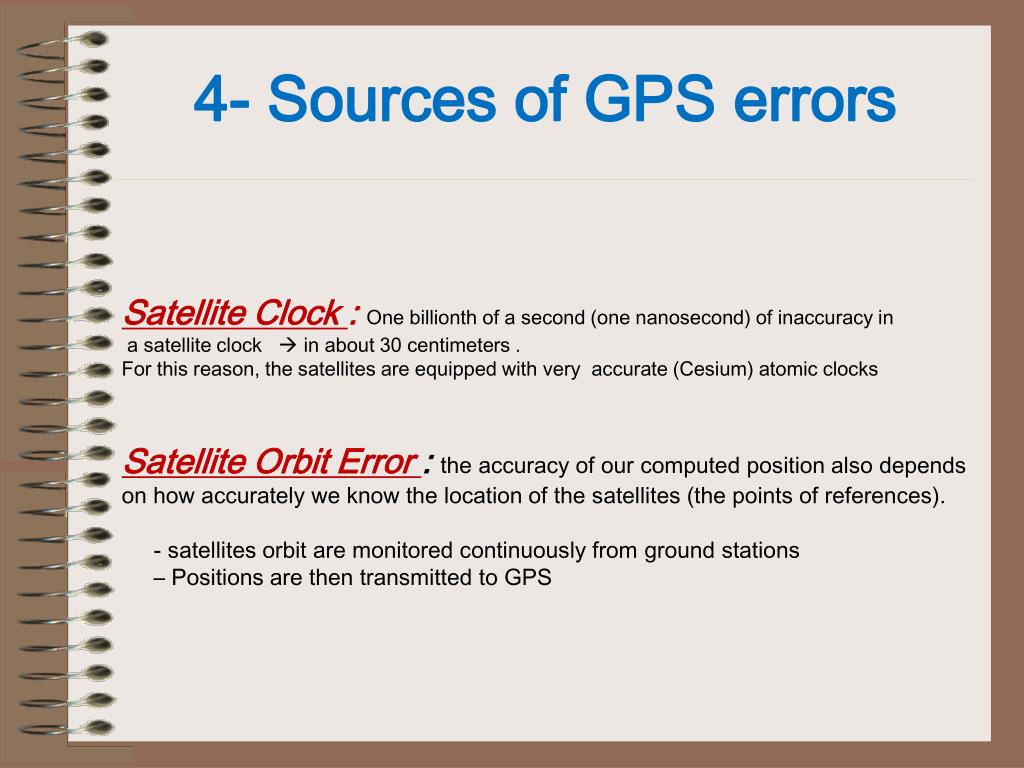 4- Sources of GPS errors

Satellite Clock : One billionth of a second (one nanosecond) of inaccuracy in a satellite clock → in about 30 centimeters .
For this reason, the satellites are equipped with very accurate (Cesium) atomic clocks

Satellite Orbit Error : the accuracy of our computed position also depends on how accurately we know the location of the satellites (the points of references).

- satellites orbit are monitored continuously from ground stations
– Positions are then transmitted to GPS